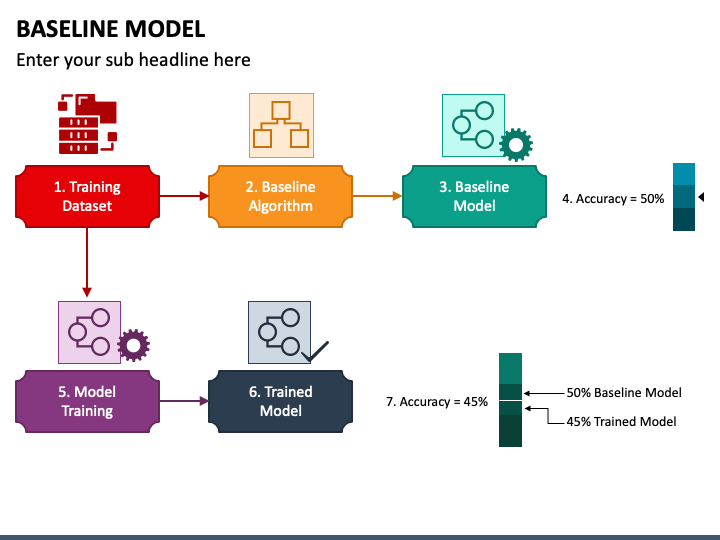 BASELINE MODEL

Enter your sub headline here

1. Training Dataset

2. Baseline Algorithm

3. Baseline Model

4. Accuracy = 50%

5. Model Training

6. Trained Model

7. Accuracy = 45%

50% Baseline Model

45% Trained Model